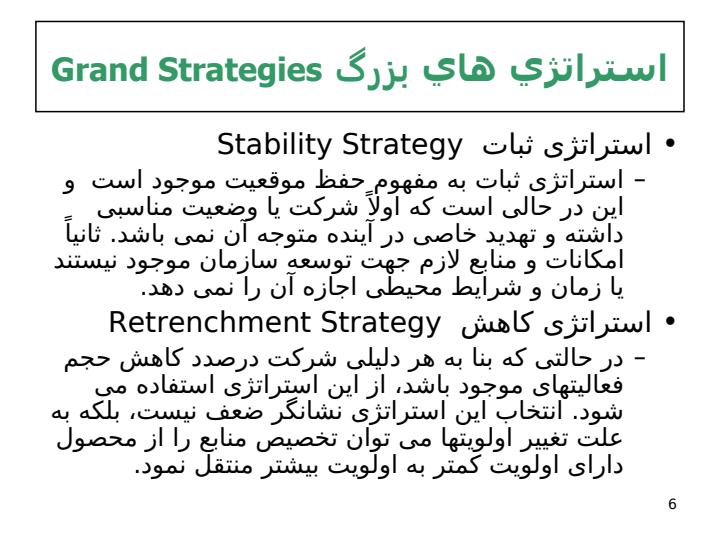 استراتژي هاي بزرگ Grand Strategies

• استراتژی ثبات Stability Strategy

– استراتژی ثبات به مفهوم حفظ موقعیت موجود است و این در حالی است که اولاً شرکت یا وضعیت مناسبی داشته و تهدید خاصی در آینده متوجه آن نمی باشد. ثانیاً امکانات و منابع لازم جهت توسعه سازمان موجود نیستند یا زمان و شرایط محیطی اجازه آن را نمی دهد.

• استراتژی کاهش Retrenchment Strategy

– در حالتی که بنا به هر دلیلی شرکت درصدد کاهش حجم فعالیتهای موجود باشد، از این استراتژی استفاده می شود. انتخاب این استراتژی نشانگر ضعف نیست، بلکه به علت تغییر اولویتها می توان تخصیص منابع را از محصول دارای اولویت کمتر به اولویت بیشتر منتقل نمود.

6